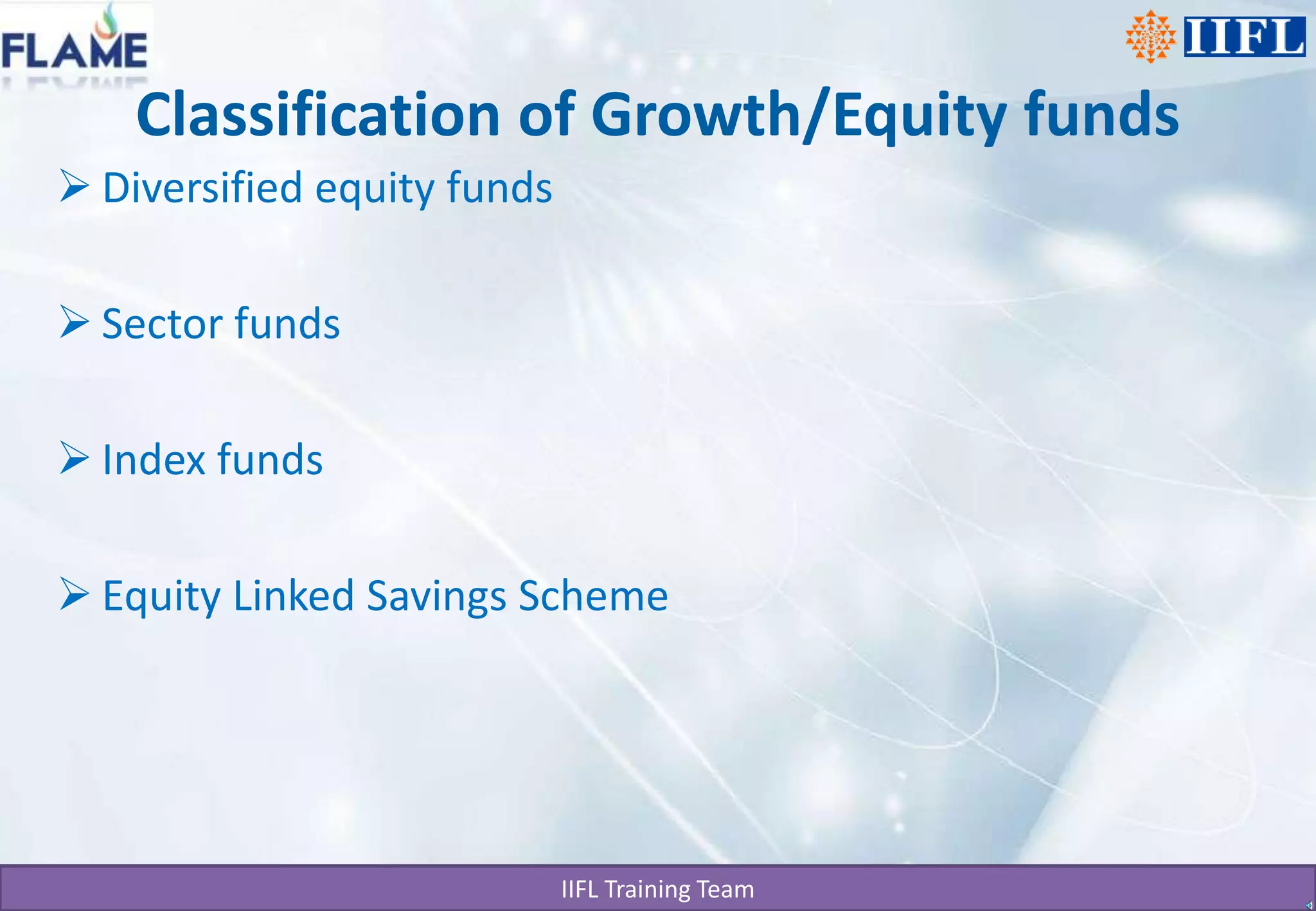 FLAME

IIFL

Classification of Growth/Equity funds

➢ Diversified equity funds

➢ Sector funds

➢ Index funds

➢ Equity Linked Savings Scheme

IIFL Training Team